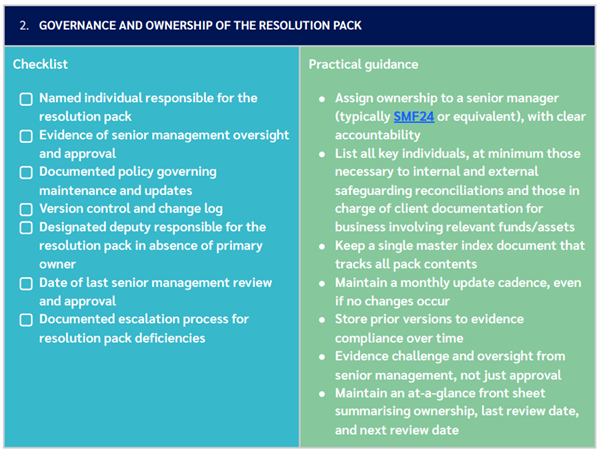 2. GOVERNANCE AND OWNERSHIP OF THE RESOLUTION PACK

Checklist

☐ Named individual responsible for the resolution pack
☐ Evidence of senior management oversight and approval
☐ Documented policy governing maintenance and updates
☐ Version control and change log
☐ Designated deputy responsible for the resolution pack in absence of primary owner
☐ Date of last senior management review and approval
☐ Documented escalation process for resolution pack deficiencies

Practical guidance

• Assign ownership to a senior manager (typically SMF24 or equivalent), with clear accountability
• List all key individuals, at minimum those necessary to internal and external safeguarding reconciliations and those in charge of client documentation for business involving relevant funds/assets
• Keep a single master index document that tracks all pack contents
• Maintain a monthly update cadence, even if no changes occur
• Store prior versions to evidence compliance over time
• Evidence challenge and oversight from senior management, not just approval
• Maintain an at-a-glance front sheet summarising ownership, last review date, and next review date